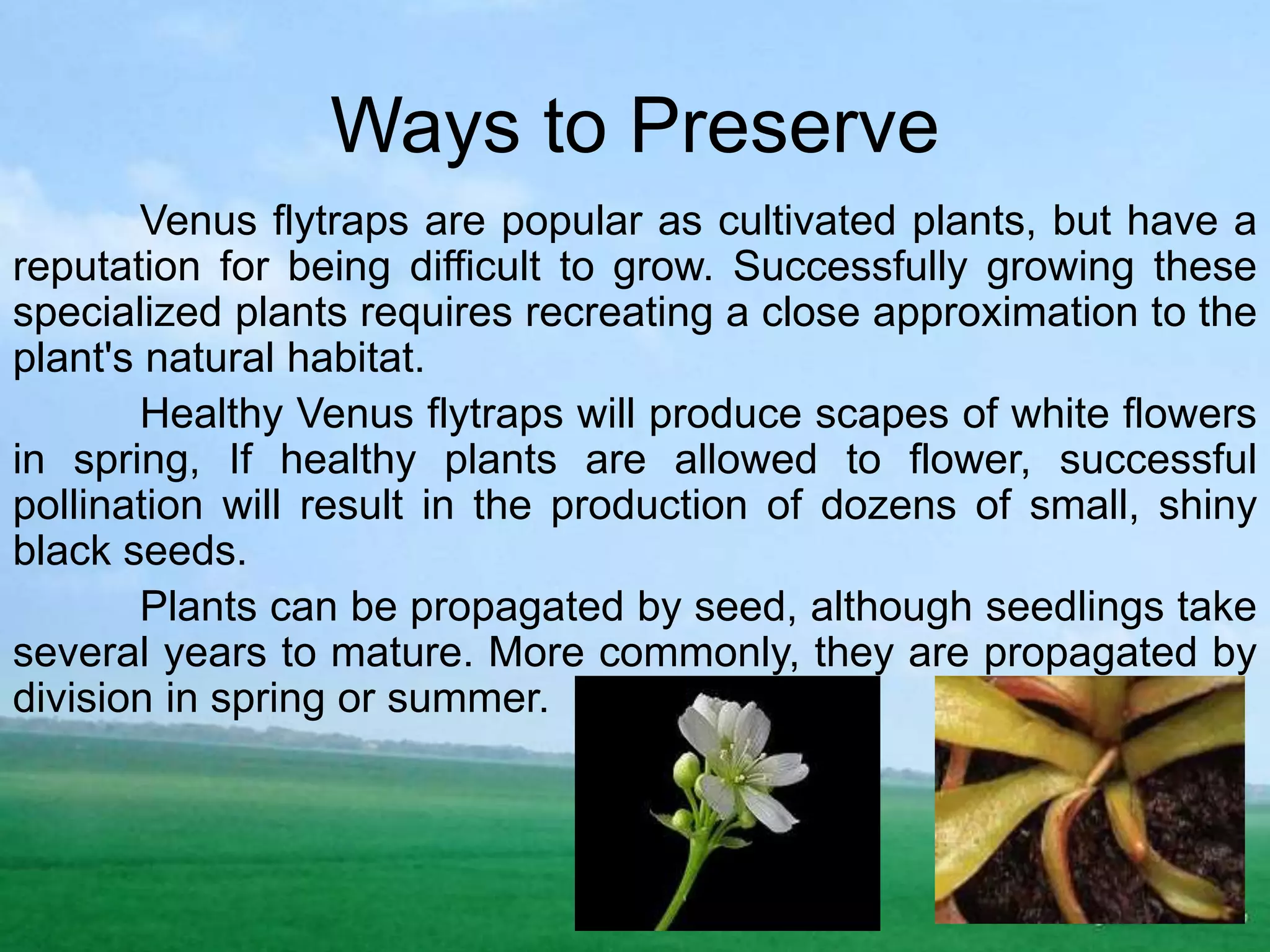 Ways to Preserve

Venus flytraps are popular as cultivated plants, but have a reputation for being difficult to grow. Successfully growing these specialized plants requires recreating a close approximation to the plant's natural habitat.

Healthy Venus flytraps will produce scapes of white flowers in spring, If healthy plants are allowed to flower, successful pollination will result in the production of dozens of small, shiny black seeds.

Plants can be propagated by seed, although seedlings take several years to mature. More commonly, they are propagated by division in spring or summer.